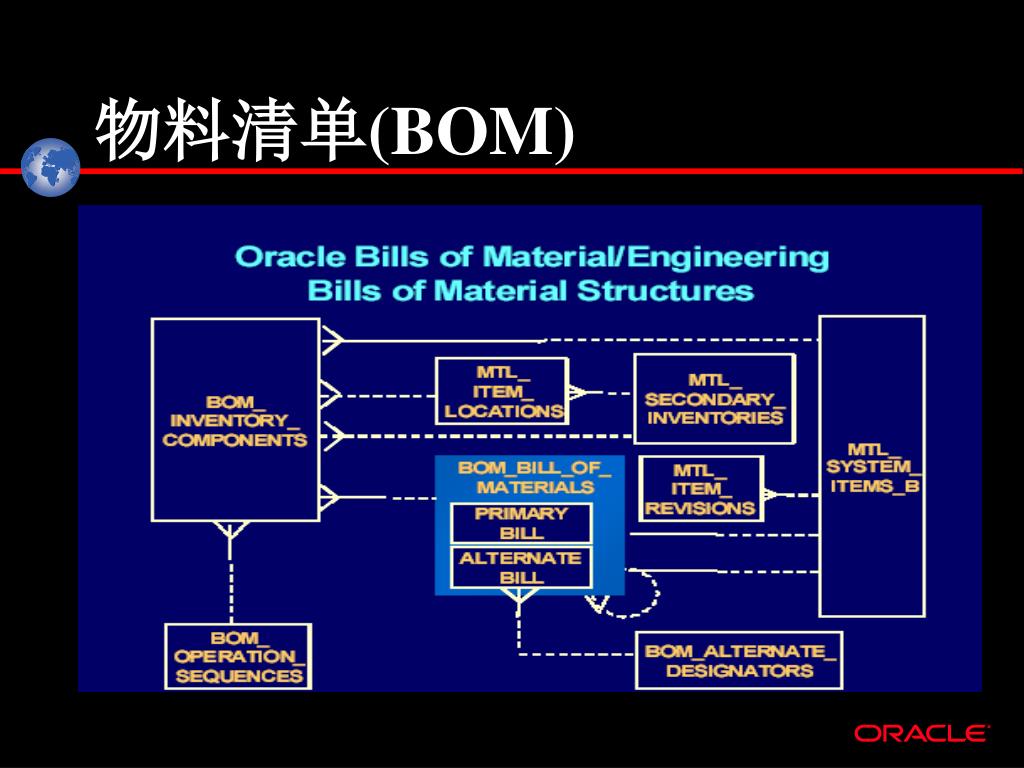 物料清单(BOM)

Oracle Bills of Material/Engineering Bills of Material Structures

BOM_ INVENTORY_ COMPONENTS

MTL_ ITEM_ LOCATIONS

MTL_ SECONDARY_ INVENTORIES

MTL_ SYSTEM_ ITEMS_B

BOM_BILL_OF_ MATERIALS

PRIMARY BILL

ALTERNATE BILL

MTL_ ITEM_ REVISIONS

BOM_ OPERATION_ SEQUENCES

BOM_ALTERNATE_ DESIGNATORS

ORACLE